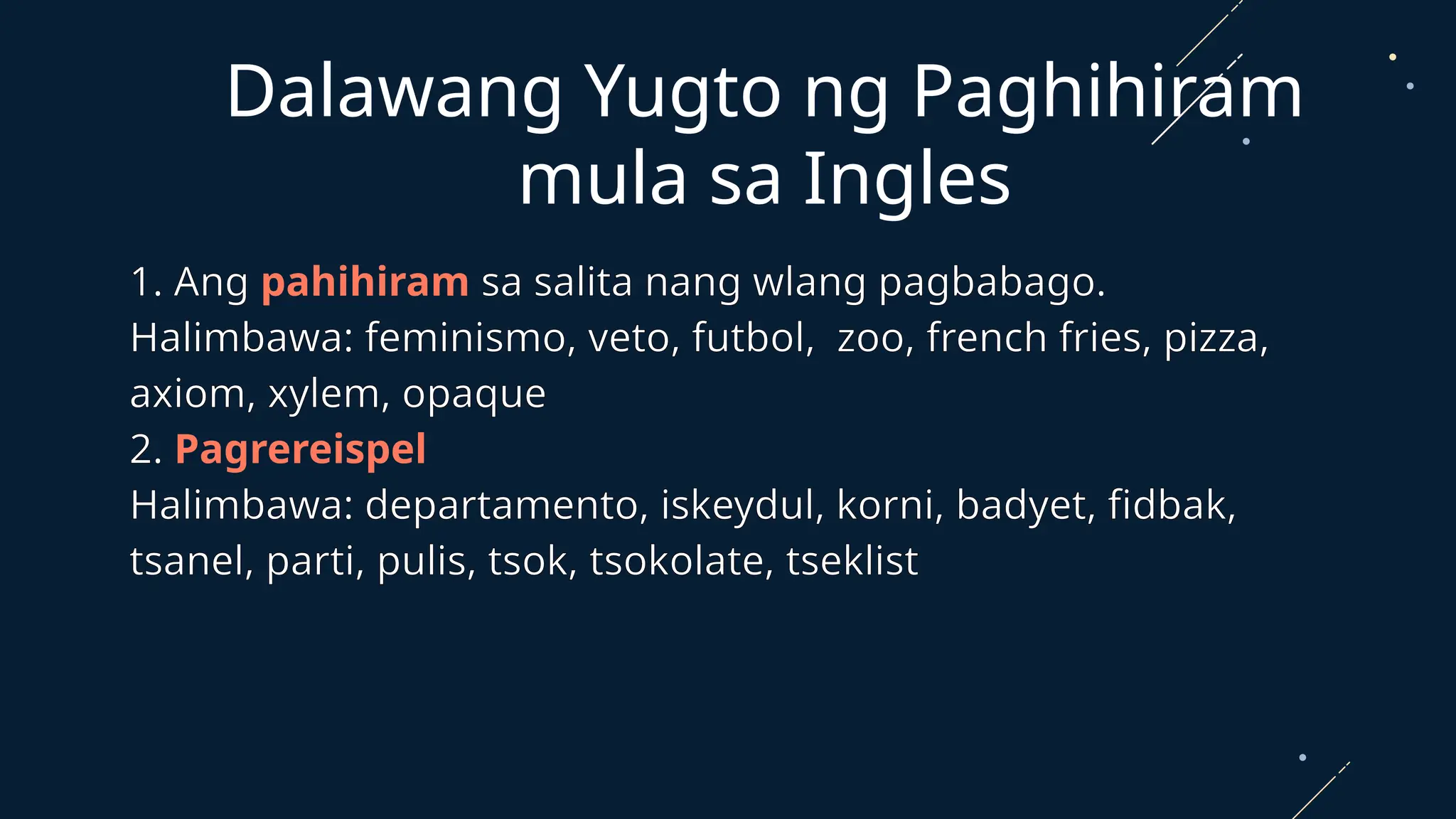 Dalawang Yugto ng Paghihiram mula sa Ingles

1. Ang pahihiram sa salita nang wlang pagbabago.
Halimbawa: feminismo, veto, futbol, zoo, french fries, pizza, axiom, xylem, opaque
2. Pagrereispel
Halimbawa: departamento, iskeydul, korni, badyet, fidbak, tsanel, parti, pulis, tsok, tsokolate, tseklist